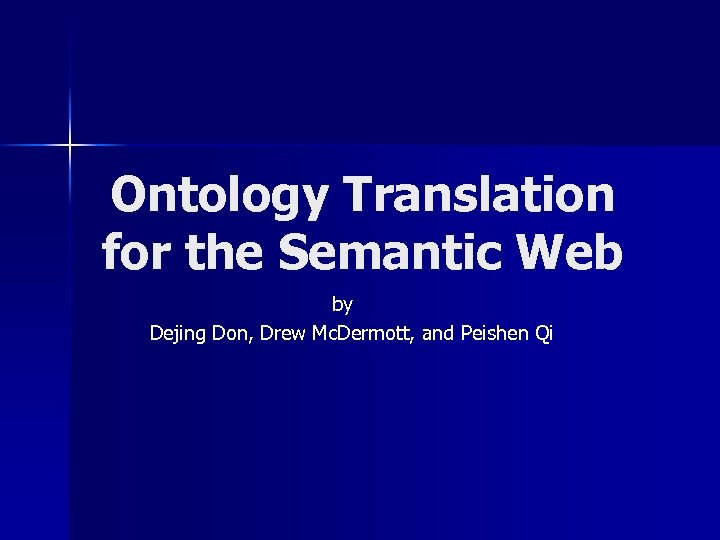 Ontology Translation for the Semantic Web

by
Dejing Don, Drew McDermott, and Peishen Qi